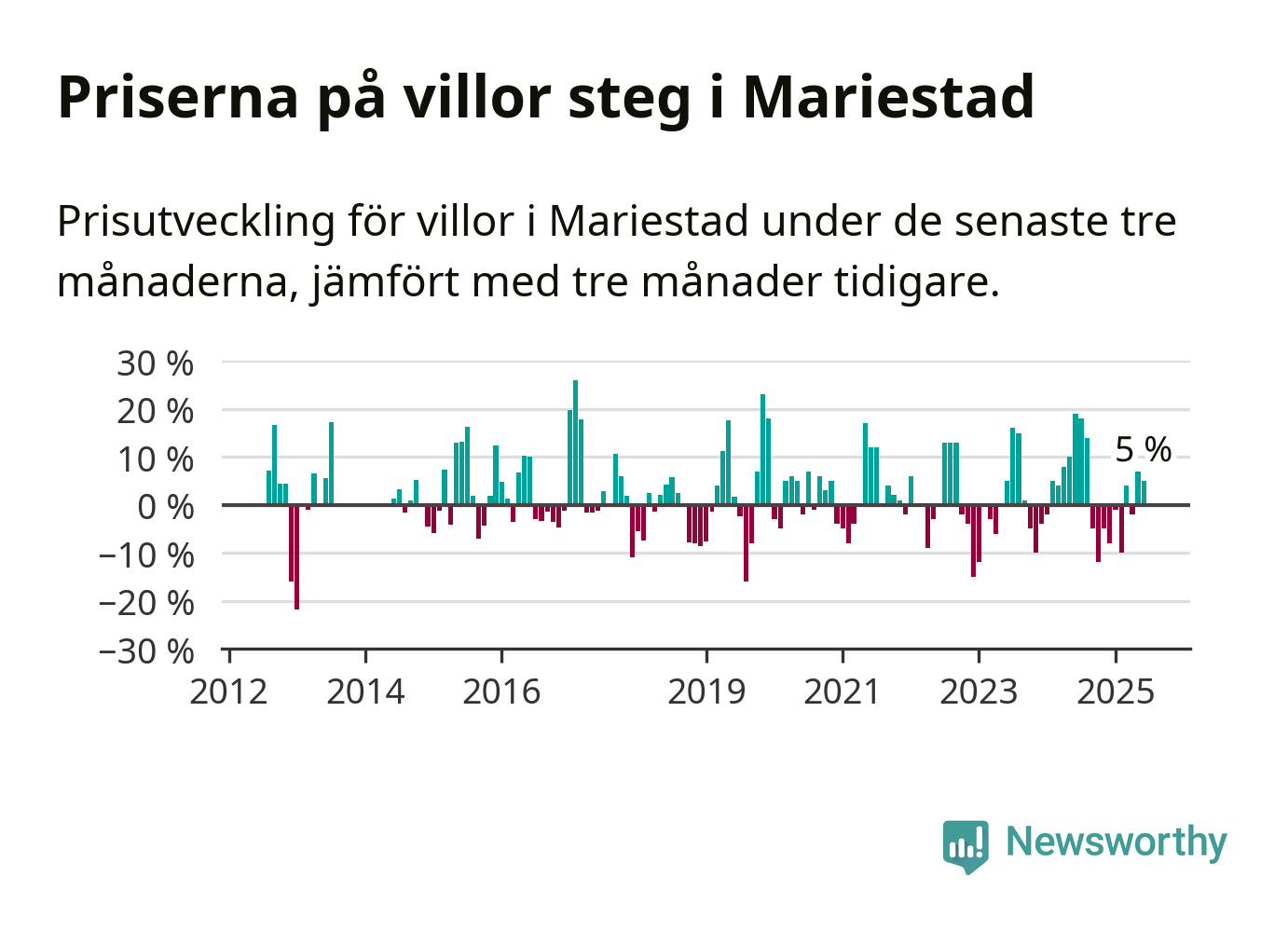 Priserna på villor steg i Mariestad

Prisutveckling för villor i Mariestad under de senaste tre månaderna, jämfört med tre månader tidigare.

30 %
20 %
10 %
0 %
−10 %
−20 %
−30 %

5 %

2012
2014
2016
2019
2021
2023
2025

Newsworthy